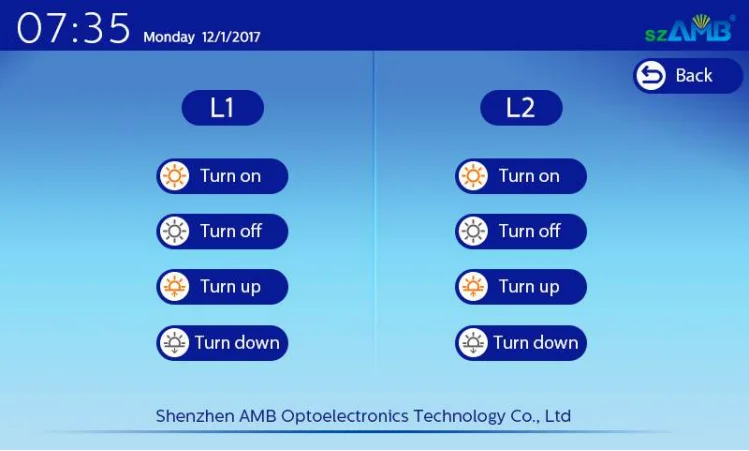 07:35 Monday 12/1/2017

szAMB®

Back

L1

Turn on

Turn off

Turn up

Turn down

L2

Turn on

Turn off

Turn up

Turn down

Shenzhen AMB Optoelectronics Technology Co., Ltd